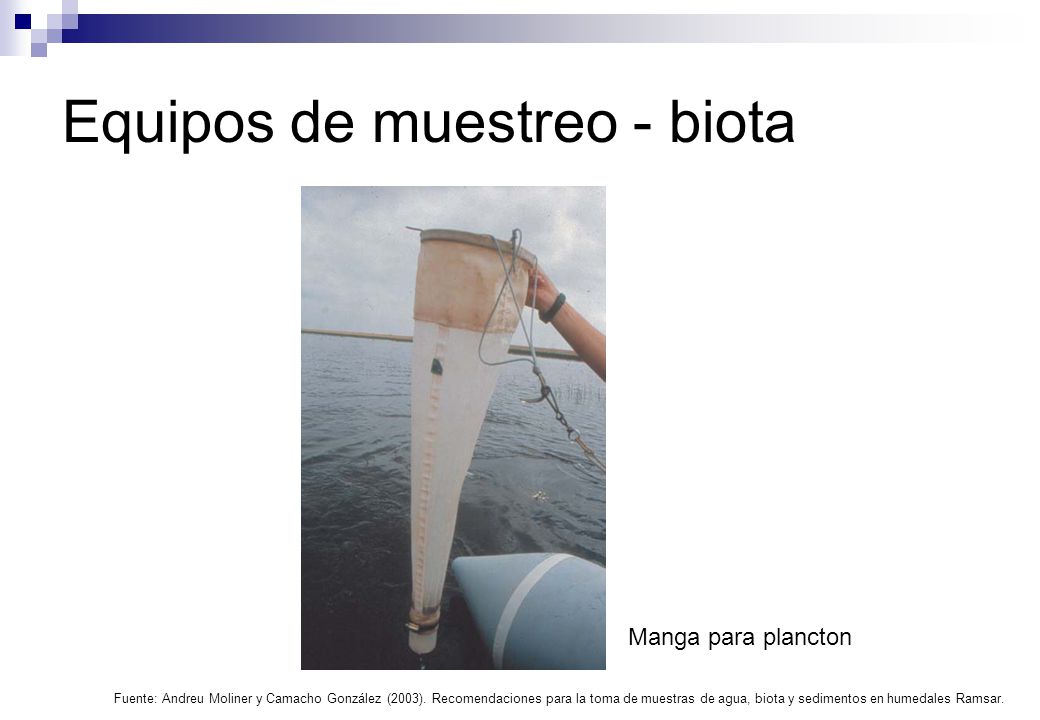 Equipos de muestreo - biota

Manga para plancton

Fuente: Andreu Moliner y Camacho González (2003). Recomendaciones para la toma de muestras de agua, biota y sedimentos en humedales Ramsar.